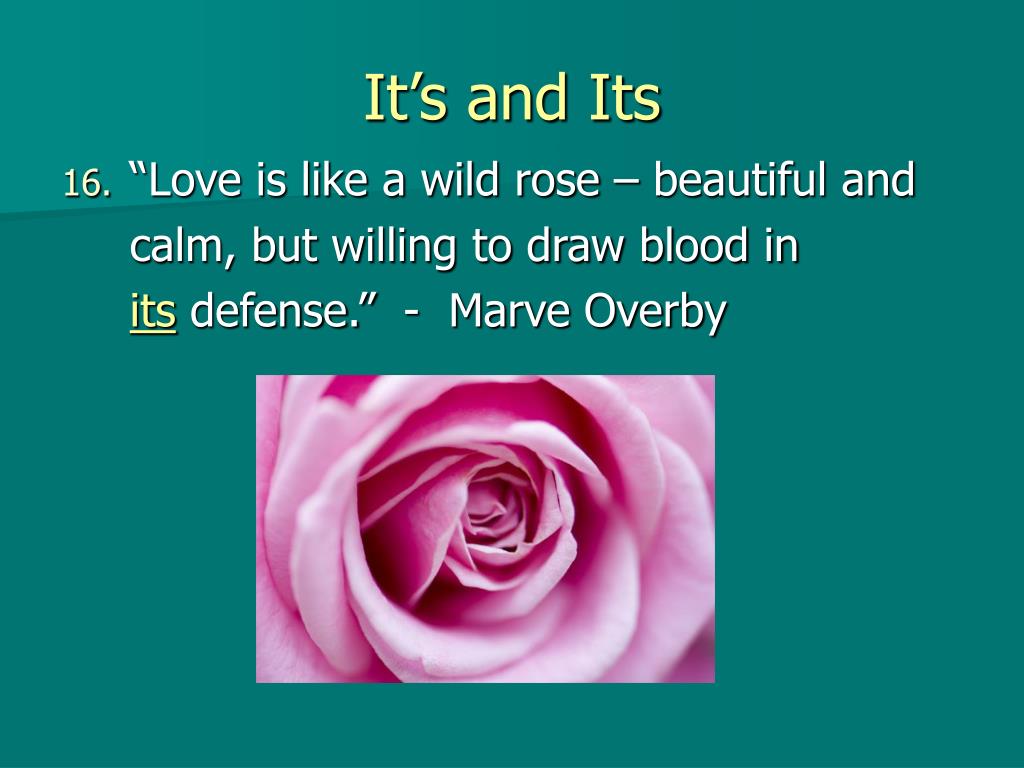 It’s and Its

16. “Love is like a wild rose – beautiful and calm, but willing to draw blood in its defense.” - Marve Overby